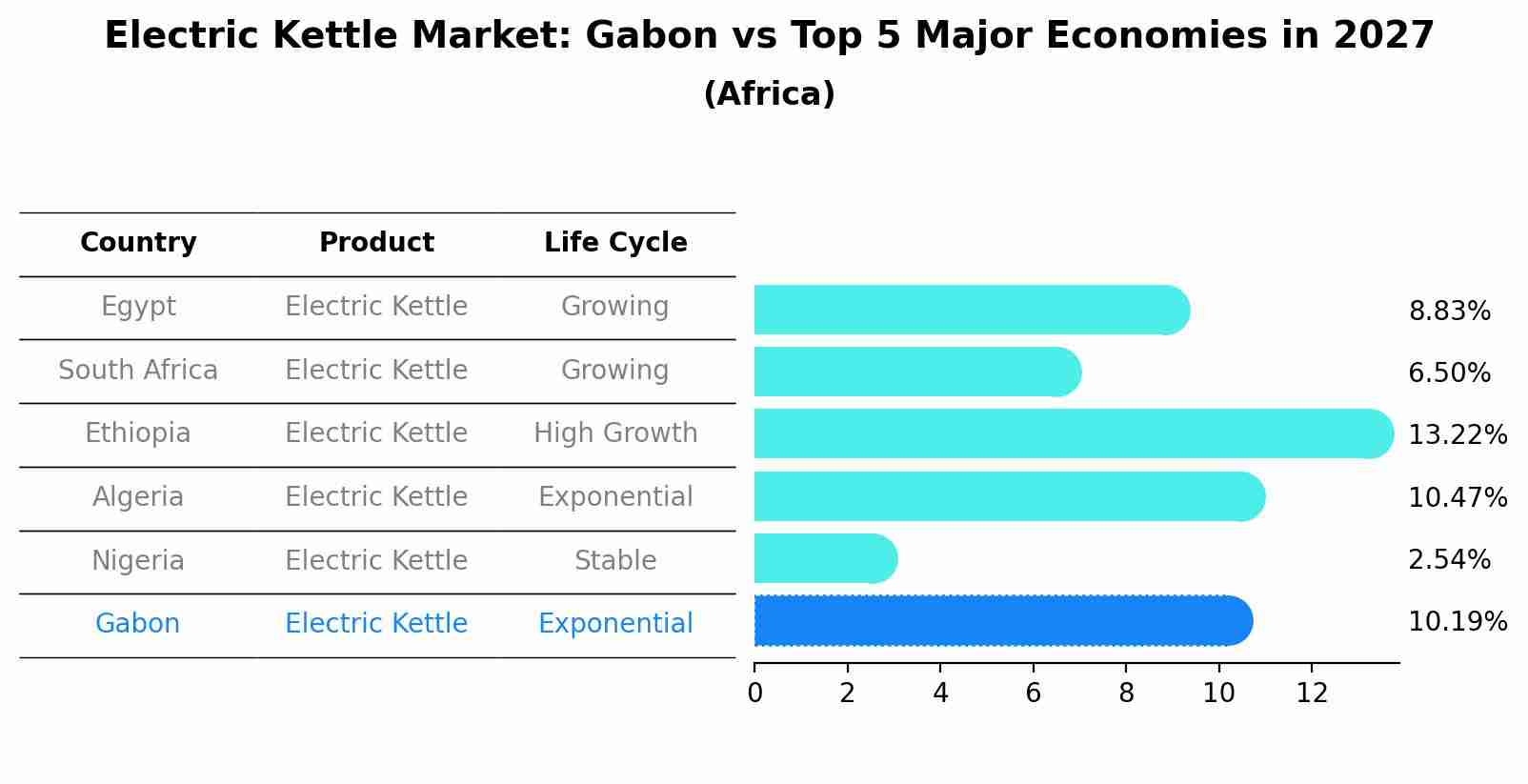 Electric Kettle Market: Gabon vs Top 5 Major Economies in 2027
(Africa)

| Country | Product | Life Cycle |
|---|---|---|
| Egypt | Electric Kettle | Growing |
| South Africa | Electric Kettle | Growing |
| Ethiopia | Electric Kettle | High Growth |
| Algeria | Electric Kettle | Exponential |
| Nigeria | Electric Kettle | Stable |
| Gabon | Electric Kettle | Exponential |

8.83%
6.50%
13.22%
10.47%
2.54%
10.19%

0 2 4 6 8 10 12